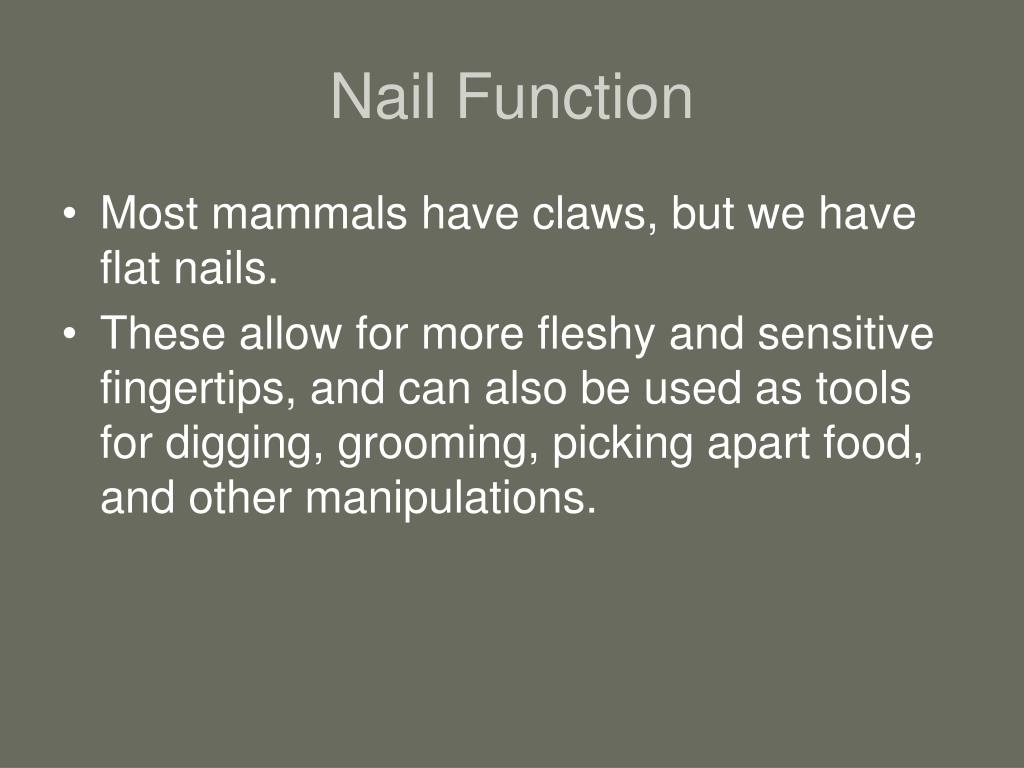 Nail Function

• Most mammals have claws, but we have flat nails.
• These allow for more fleshy and sensitive fingertips, and can also be used as tools for digging, grooming, picking apart food, and other manipulations.